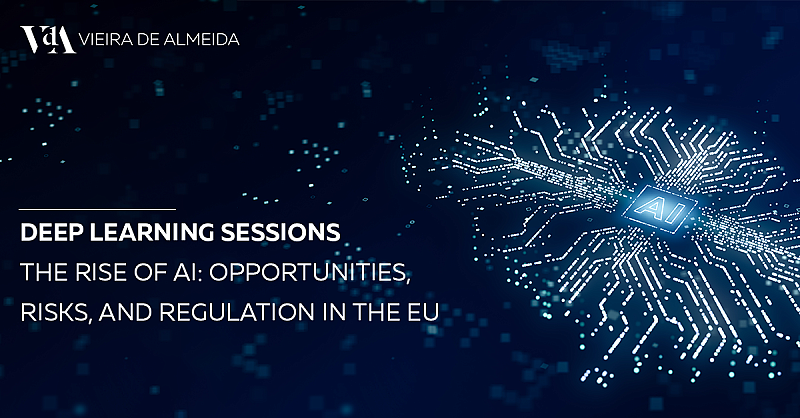 VdA VIEIRA DE ALMEIDA

DEEP LEARNING SESSIONS
THE RISE OF AI: OPPORTUNITIES, RISKS, AND REGULATION IN THE EU

AI